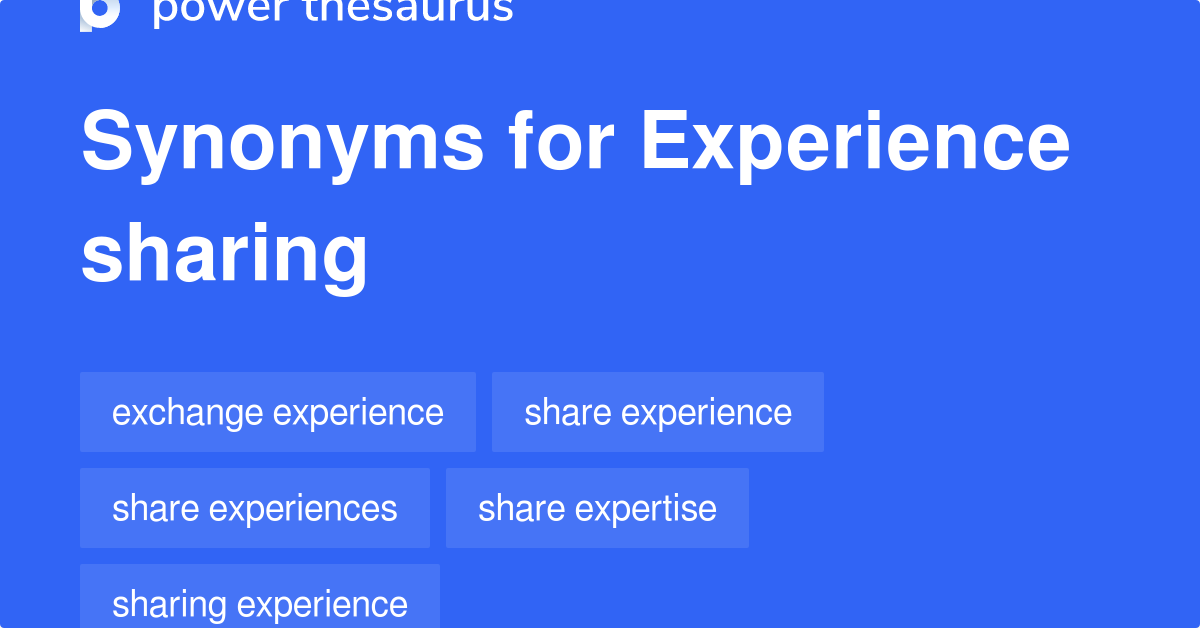 power thesaurus

Synonyms for Experience sharing

exchange experience

share experience

share experiences

share expertise

sharing experience